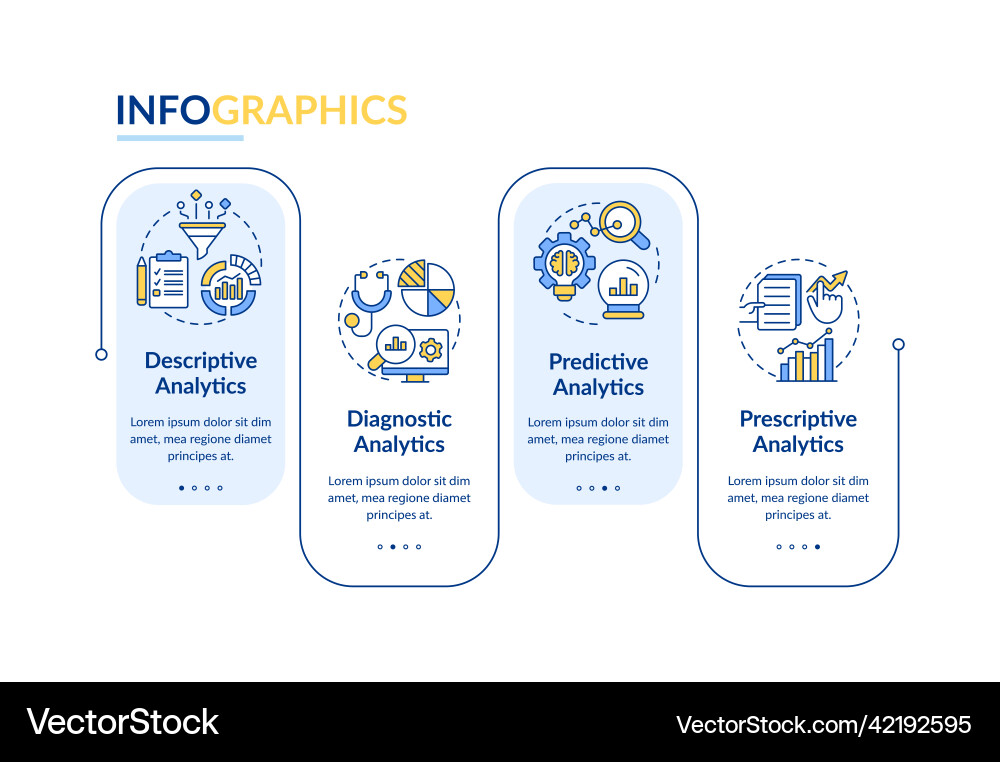 INFOGRAPHICS

Descriptive Analytics

Lorem ipsum dolor sit dim amet, mea regione diamet principes at.

Diagnostic Analytics

Lorem ipsum dolor sit dim amet, mea regione diamet principes at.

Predictive Analytics

Lorem ipsum dolor sit dim amet, mea regione diamet principes at.

Prescriptive Analytics

Lorem ipsum dolor sit dim amet, mea regione diamet principes at.

VectorStock

VectorStock.com/42192595